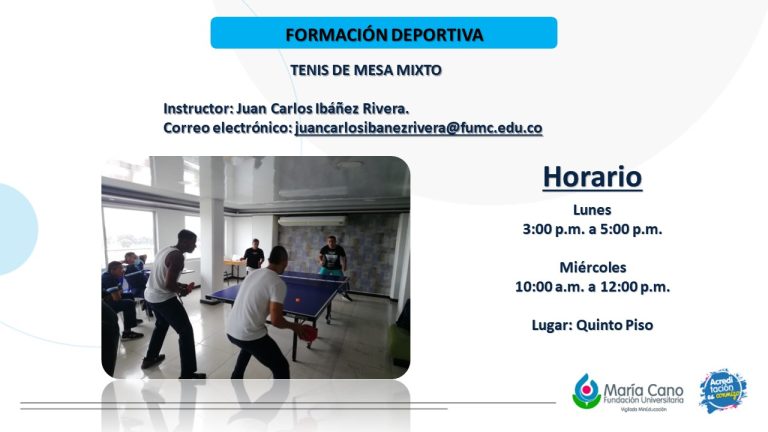 FORMACIÓN DEPORTIVA

TENIS DE MESA MIXTO

Instructor: Juan Carlos Ibáñez Rivera.
Correo electrónico: juancarlosibanezrivera@fumc.edu.co

Horario

Lunes
3:00 p.m. a 5:00 p.m.

Miércoles
10:00 a.m. a 12:00 p.m.

Lugar: Quinto Piso

María Cano
Fundación Universitaria
Vigilada MinEducación

Acreditación es conmigo